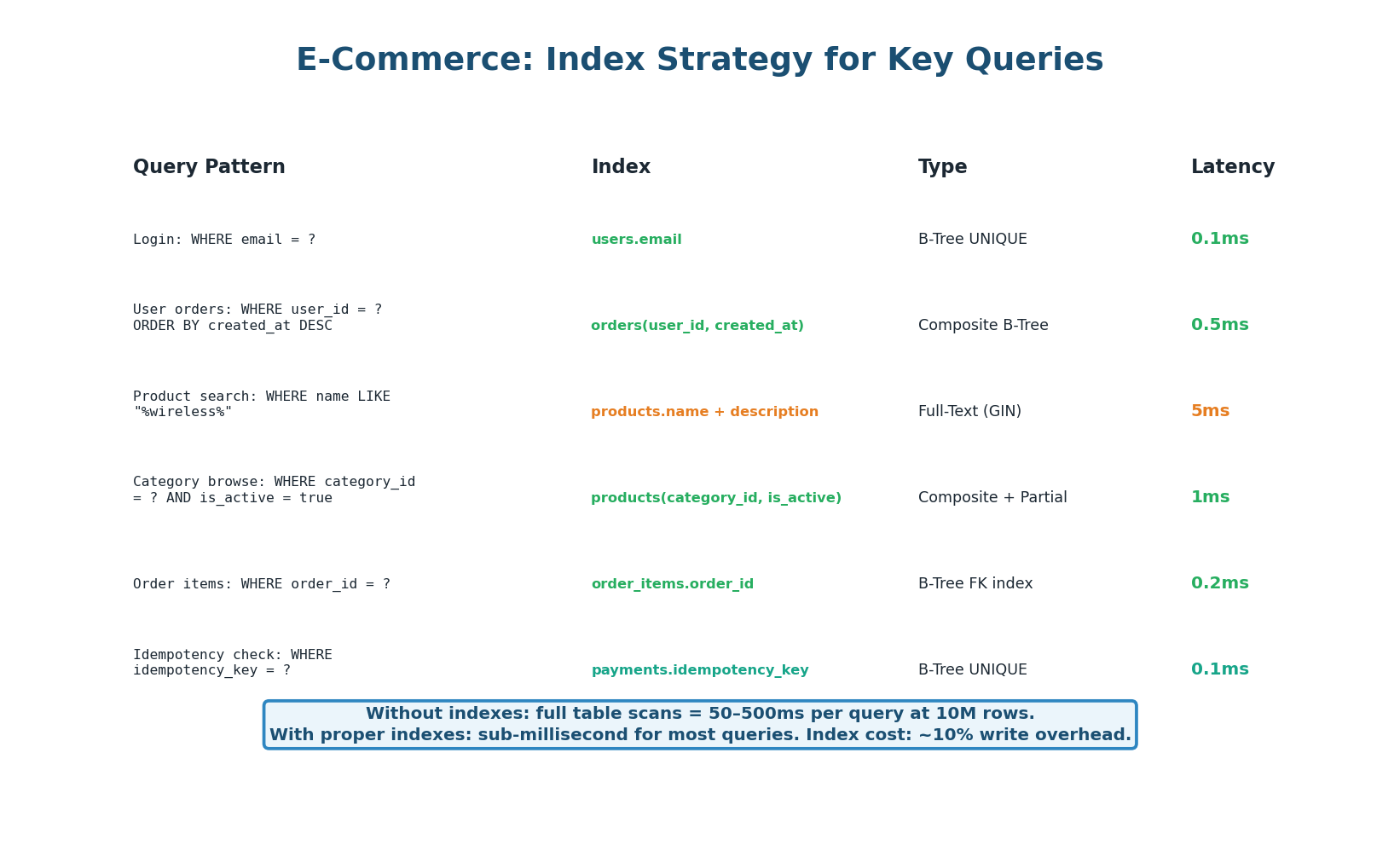 E-Commerce: Index Strategy for Key Queries

| Query Pattern | Index | Type | Latency |
|---|---|---|---|
| Login: WHERE email = ? | users.email | B-Tree UNIQUE | 0.1ms |
| User orders: WHERE user_id = ? ORDER BY created_at DESC | orders(user_id, created_at) | Composite B-Tree | 0.5ms |
| Product search: WHERE name LIKE "%wireless%" | products.name + description | Full-Text (GIN) | 5ms |
| Category browse: WHERE category_id = ? AND is_active = true | products(category_id, is_active) | Composite + Partial | 1ms |
| Order items: WHERE order_id = ? | order_items.order_id | B-Tree FK index | 0.2ms |
| Idempotency check: WHERE idempotency_key = ? | payments.idempotency_key | B-Tree UNIQUE | 0.1ms |

Without indexes: full table scans = 50–500ms per query at 10M rows.
With proper indexes: sub-millisecond for most queries. Index cost: ~10% write overhead.